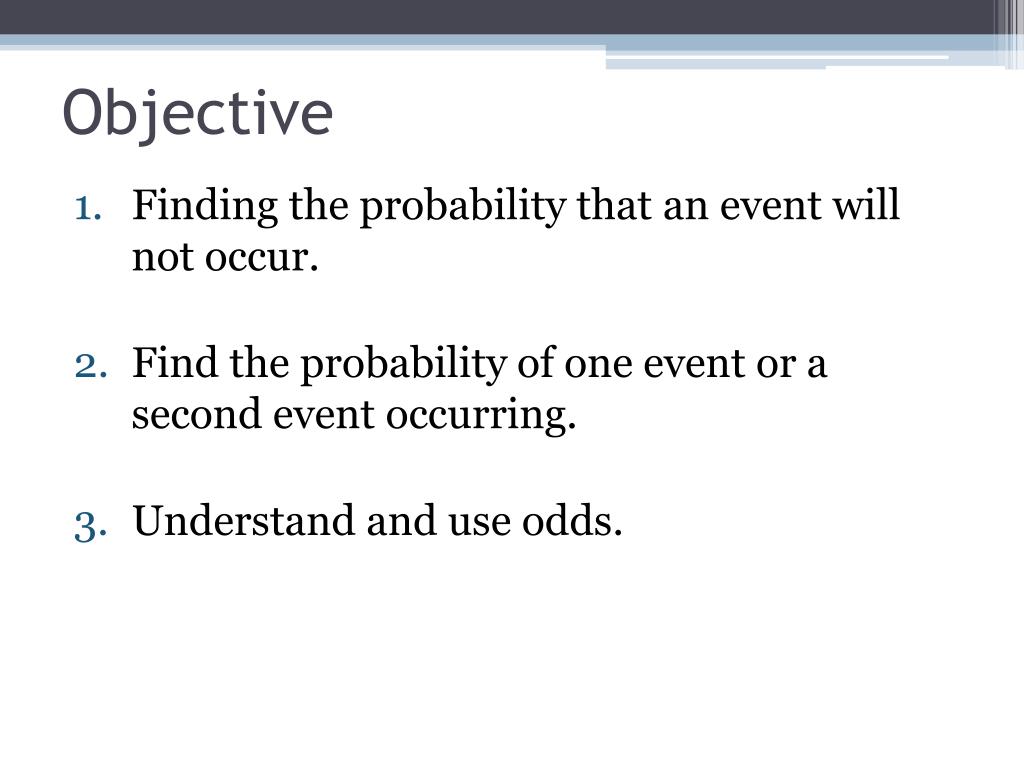 Objective

1. Finding the probability that an event will not occur.

2. Find the probability of one event or a second event occurring.

3. Understand and use odds.